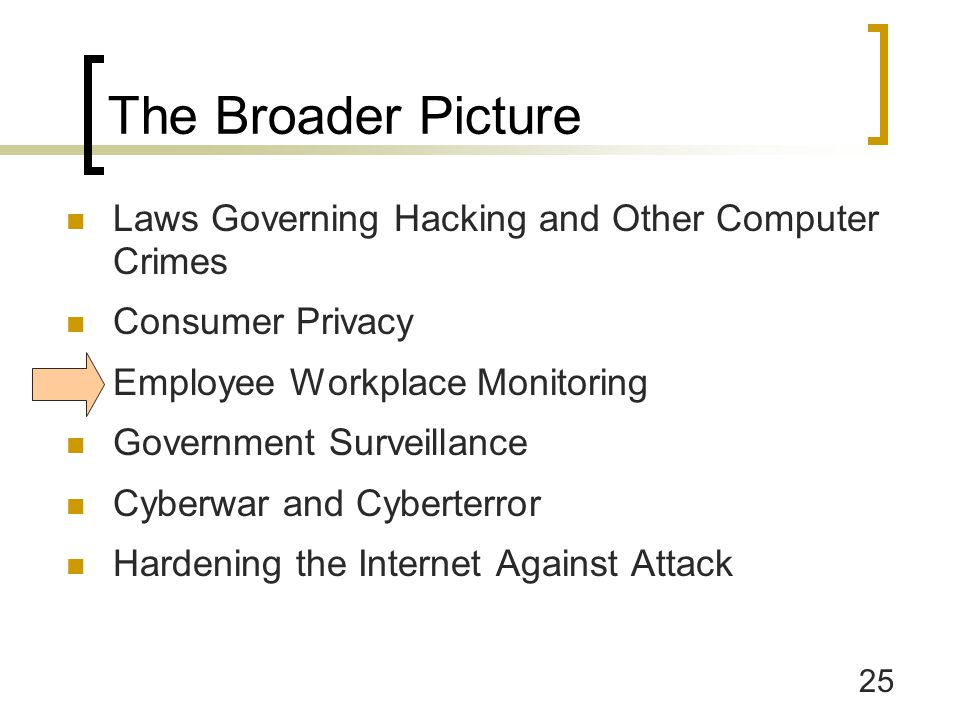 The Broader Picture

- Laws Governing Hacking and Other Computer Crimes
- Consumer Privacy
- Employee Workplace Monitoring
- Government Surveillance
- Cyberwar and Cyberterror
- Hardening the Internet Against Attack

25